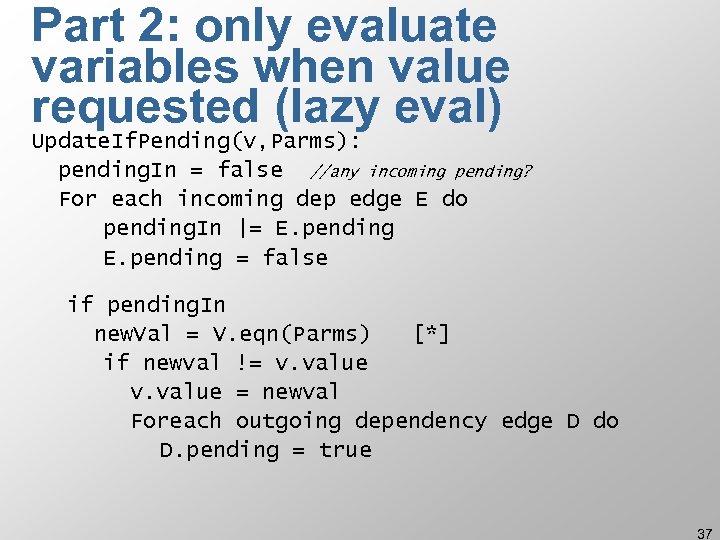 Part 2: only evaluate variables when value requested (lazy eval)

UpdateIfPending(v,Parms):
pendingIn = false //any incoming pending?
For each incoming dep edge E do
pendingIn |= E.pending
E.pending = false

if pendingIn
newVal = V.eqn(Parms) [*]
if newval != v.value
v.value = newval
Foreach outgoing dependency edge D do
D.pending = true

37